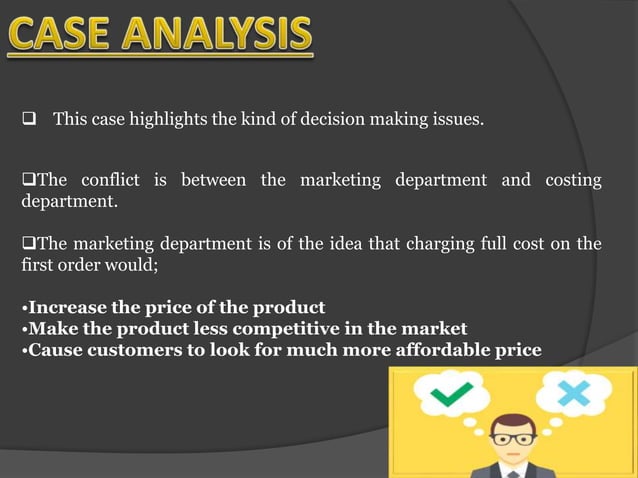 CASE ANALYSIS

❑ This case highlights the kind of decision making issues.

❑The conflict is between the marketing department and costing department.

❑The marketing department is of the idea that charging full cost on the first order would;

•Increase the price of the product
•Make the product less competitive in the market
•Cause customers to look for much more affordable price